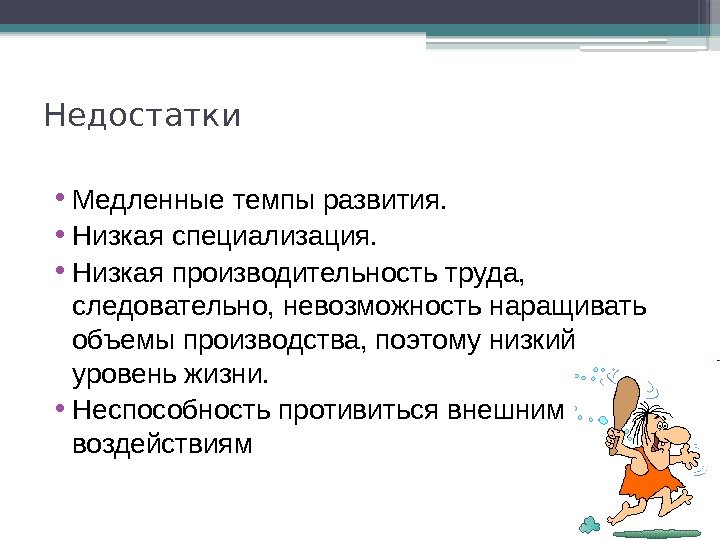 Недостатки

• Медленные темпы развития.
• Низкая специализация.
• Низкая производительность труда, следовательно, невозможность наращивать объемы производства, поэтому низкий уровень жизни.
• Неспособность противиться внешним воздействиям